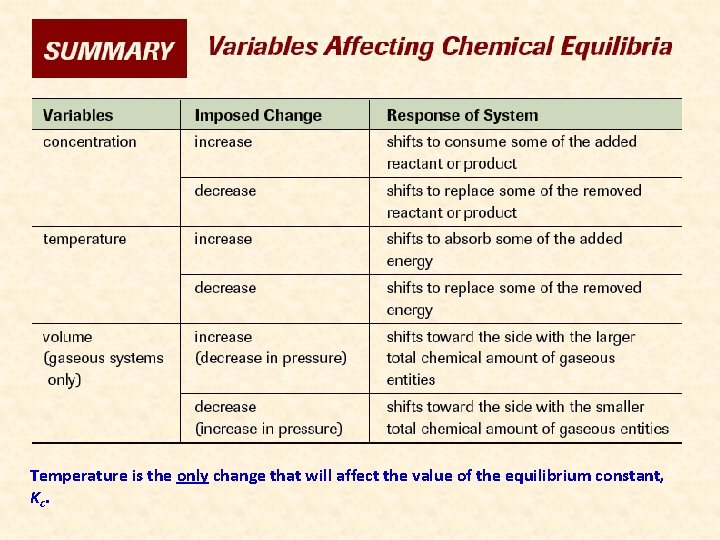 SUMMARY Variables Affecting Chemical Equilibria

| Variables | Imposed Change | Response of System |
|---|---|---|
| concentration | increase | shifts to consume some of the added reactant or product |
| | decrease | shifts to replace some of the removed reactant or product |
| temperature | increase | shifts to absorb some of the added energy |
| | decrease | shifts to replace some of the removed energy |
| volume (gaseous systems only) | increase (decrease in pressure) | shifts toward the side with the larger total chemical amount of gaseous entities |
| | decrease (increase in pressure) | shifts toward the side with the smaller total chemical amount of gaseous entities |

Temperature is the only change that will affect the value of the equilibrium constant, $K_c$.